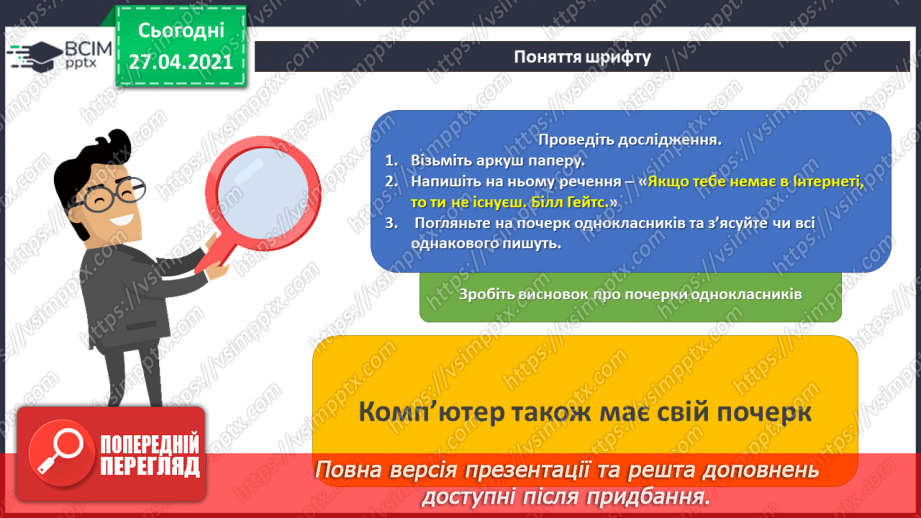 ВСІМ pptx

Сьогодні
27.04.2021

Поняття шрифту

Проведіть дослідження.
1. Візьміть аркуш паперу.
2. Напишіть на ньому речення – «Якщо тебе немає в Інтернеті, то ти не існуєш. Білл Гейтс.»
3. Погляньте на почерк однокласників та з'ясуйте чи всі однакового пишуть.

Зробіть висновок про почерки однокласників

Комп'ютер також має свій почерк

ПОПЕРЕДНІЙ ПЕРЕГЛЯД

Повна версія презентації та решта доповнень доступні після придбання.

https://vsimpptx.com